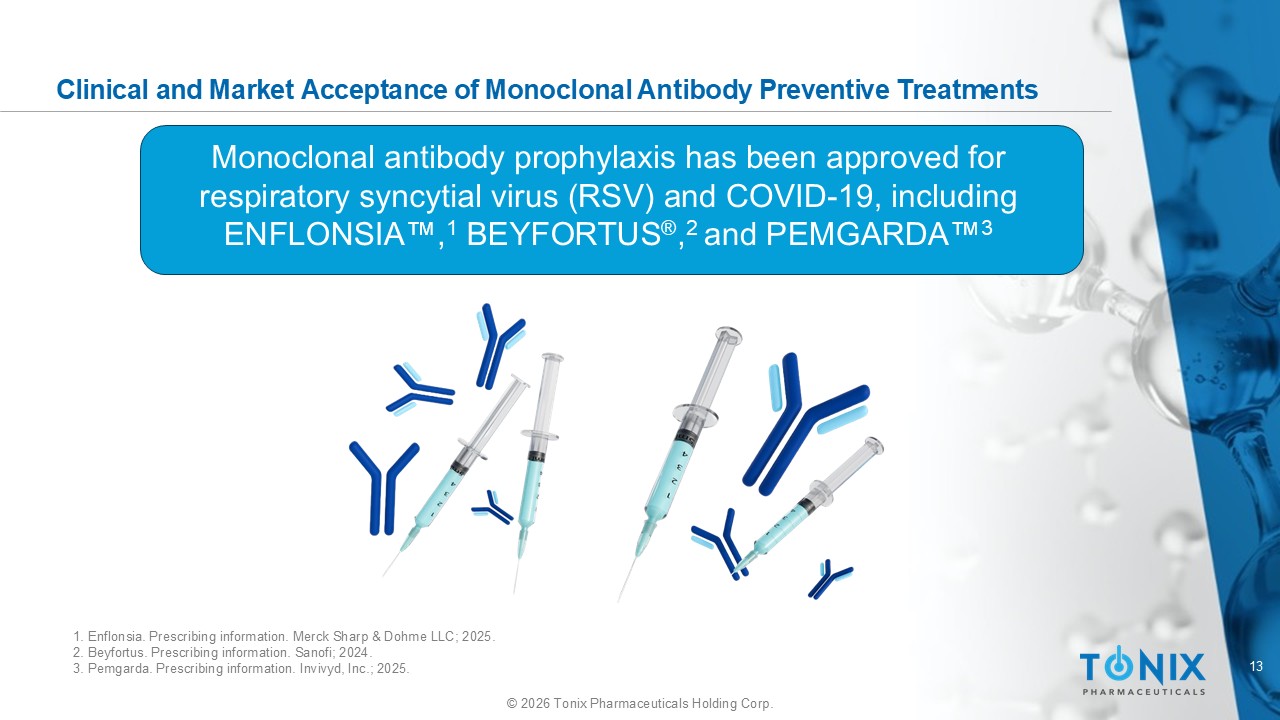 Clinical and Market Acceptance of Monoclonal Antibody Preventive Treatments

Monoclonal antibody prophylaxis has been approved for respiratory syncytial virus (RSV) and COVID-19, including ENFLONSIA™,$^1$ BEYFORTUS®,$^2$ and PEMGARDA™$^3$

1. Enflonsia. Prescribing information. Merck Sharp & Dohme LLC; 2025.
2. Beyfortus. Prescribing information. Sanofi; 2024.
3. Pemgarda. Prescribing information. Invivyd, Inc.; 2025.

TONIX PHARMACEUTICALS

13

© 2026 Tonix Pharmaceuticals Holding Corp.